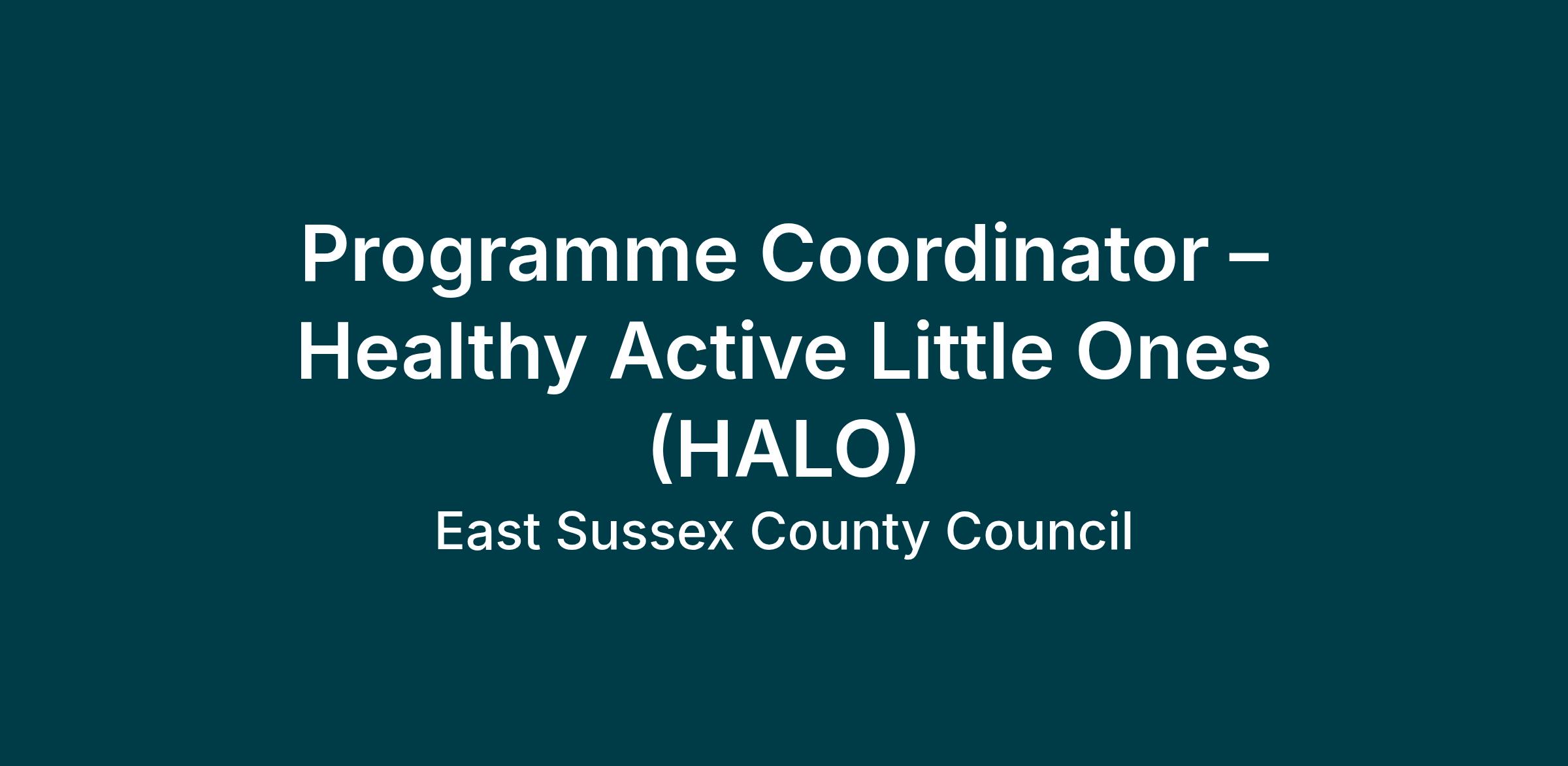 Programme Coordinator – Healthy Active Little Ones (HALO)

East Sussex County Council